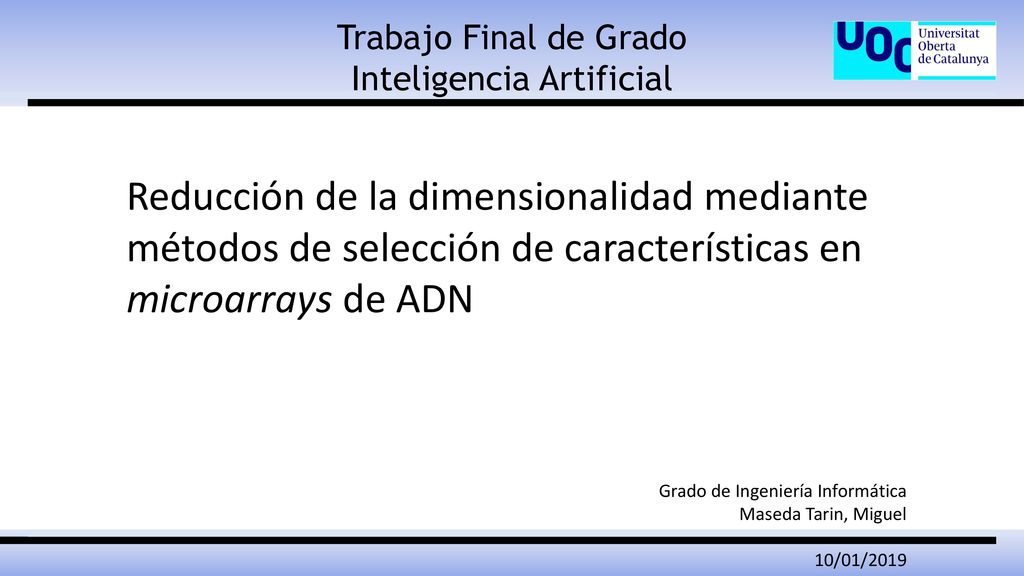 Trabajo Final de Grado
Inteligencia Artificial

UOC Universitat Oberta de Catalunya

Reducción de la dimensionalidad mediante métodos de selección de características en microarrays de ADN

Grado de Ingeniería Informática
Maseda Tarin, Miguel

10/01/2019